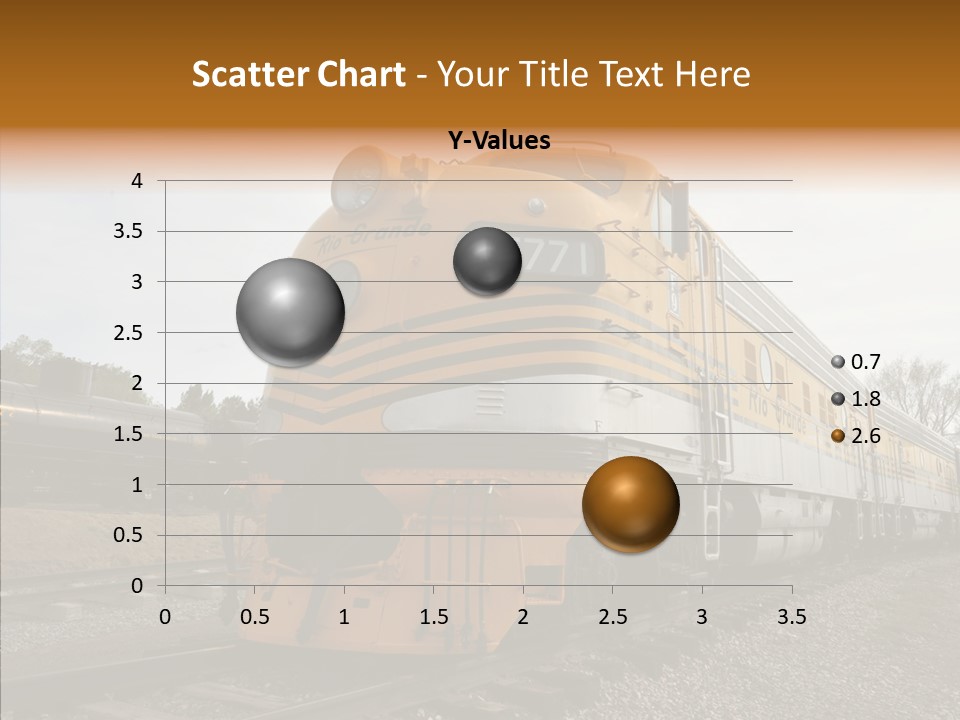 Scatter Chart - Your Title Text Here

Y-Values

4
3.5
3
2.5
2
1.5
1
0.5
0

0 0.5 1 1.5 2 2.5 3 3.5

0.7
1.8
2.6

Rio Grande
771
Rio Grande